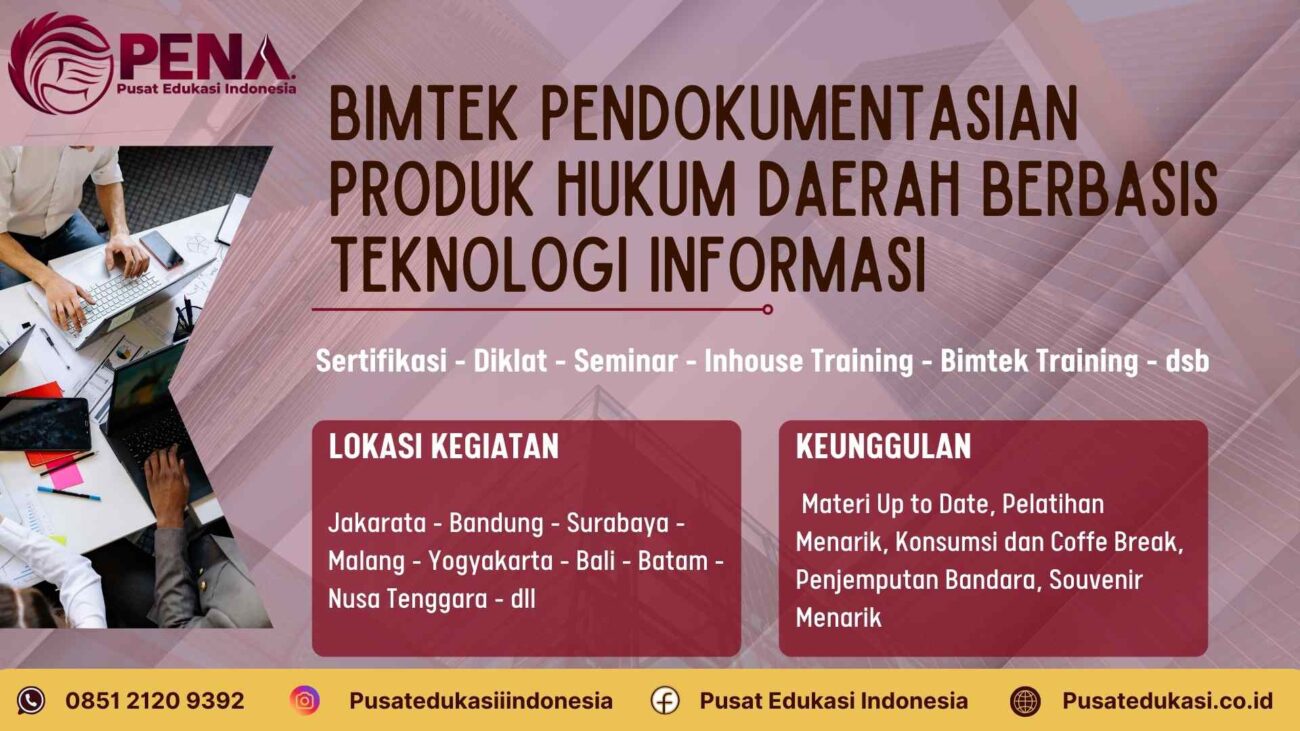 PENA
Pusat Edukasi Indonesia

BIMTEK PENDOKUMENTASIAN PRODUK HUKUM DAERAH BERBASIS TEKNOLOGI INFORMASI

Sertifikasi - Diklat - Seminar - Inhouse Training - Bimtek Training - dsb

LOKASI KEGIATAN

Jakarata - Bandung - Surabaya - Malang - Yogyakarta - Bali - Batam - Nusa Tenggara - dll

KEUNGGULAN

Materi Up to Date, Pelatihan Menarik, Konsumsi dan Coffe Break, Penjemputan Bandara, Souvenir Menarik

0851 2120 9392
Pusatedukasiiindonesia
Pusat Edukasi Indonesia
Pusatedukasi.co.id